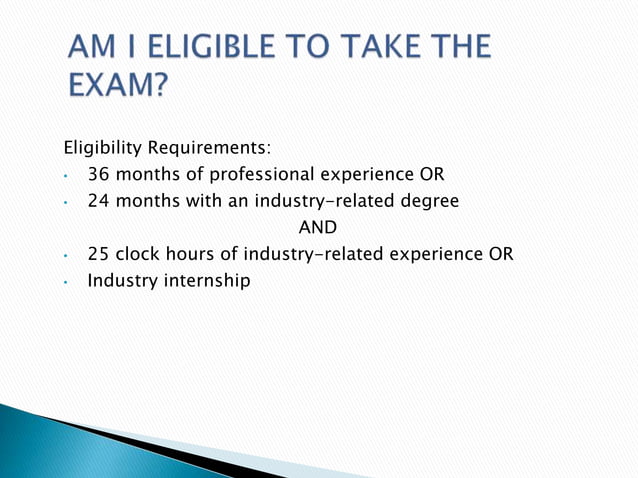 AM I ELIGIBLE TO TAKE THE EXAM?

Eligibility Requirements:
• 36 months of professional experience OR
• 24 months with an industry-related degree

AND

• 25 clock hours of industry-related experience OR
• Industry internship